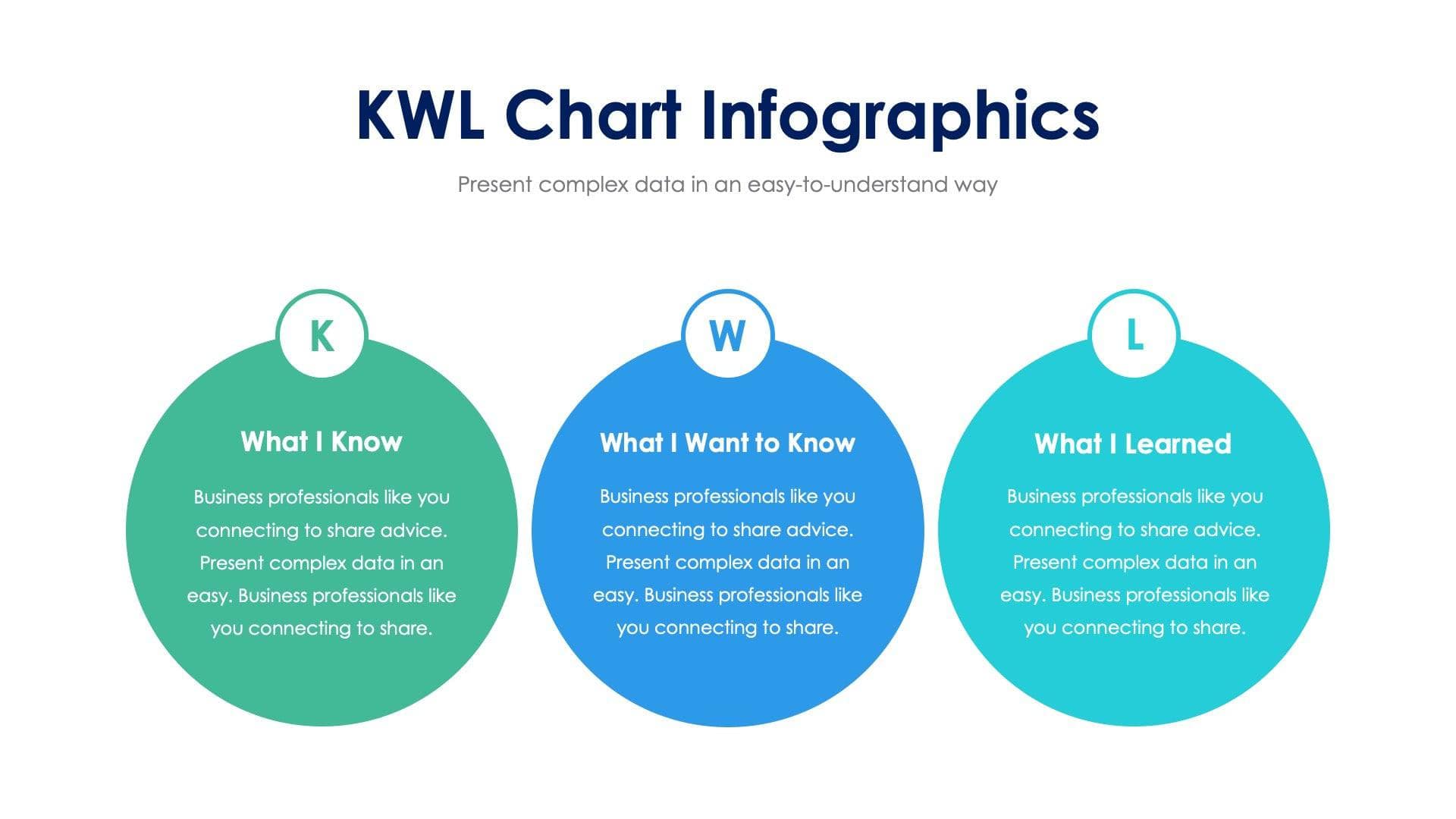 KWL Chart Infographics

Present complex data in an easy-to-understand way

K

What I Know

Business professionals like you connecting to share advice. Present complex data in an easy. Business professionals like you connecting to share.

W

What I Want to Know

Business professionals like you connecting to share advice. Present complex data in an easy. Business professionals like you connecting to share.

L

What I Learned

Business professionals like you connecting to share advice. Present complex data in an easy. Business professionals like you connecting to share.